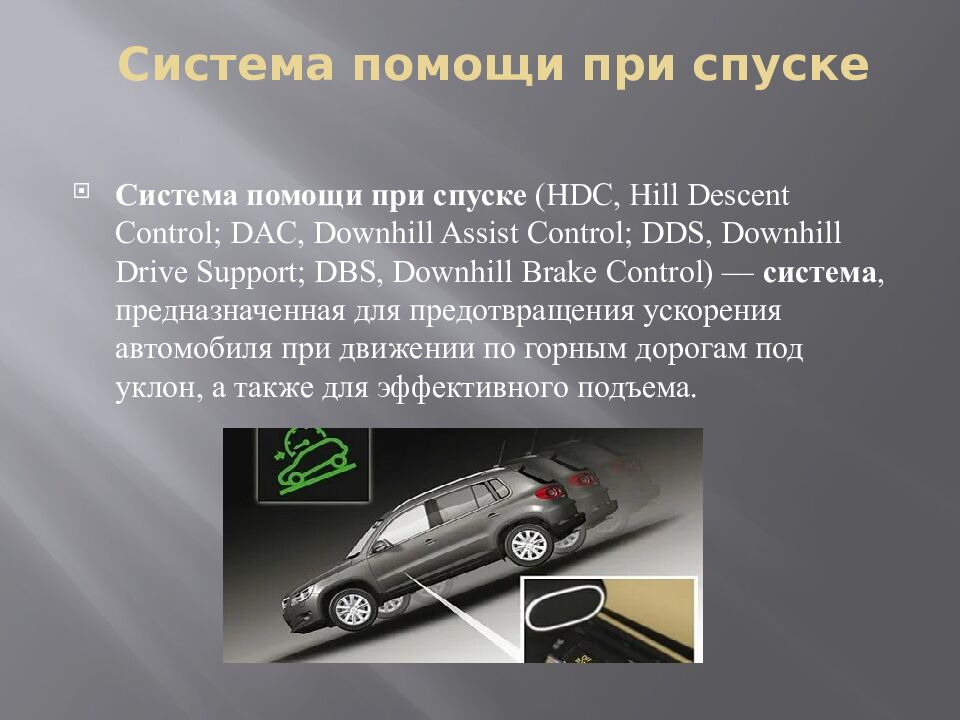 Система помощи при спуске

Система помощи при спуске (HDC, Hill Descent Control; DAC, Downhill Assist Control; DDS, Downhill Drive Support; DBS, Downhill Brake Control) — система, предназначенная для предотвращения ускорения автомобиля при движении по горным дорогам под уклон, а также для эффективного подъема.